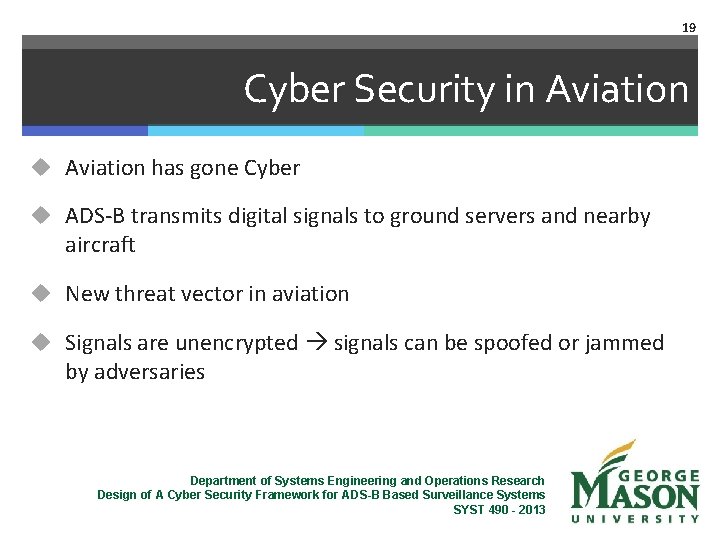 19

Cyber Security in Aviation

◆ Aviation has gone Cyber

◆ ADS-B transmits digital signals to ground servers and nearby aircraft

◆ New threat vector in aviation

◆ Signals are unencrypted → signals can be spoofed or jammed by adversaries

Department of Systems Engineering and Operations Research
Design of A Cyber Security Framework for ADS-B Based Surveillance Systems
SYST 490 - 2013

GEORGE MASON UNIVERSITY